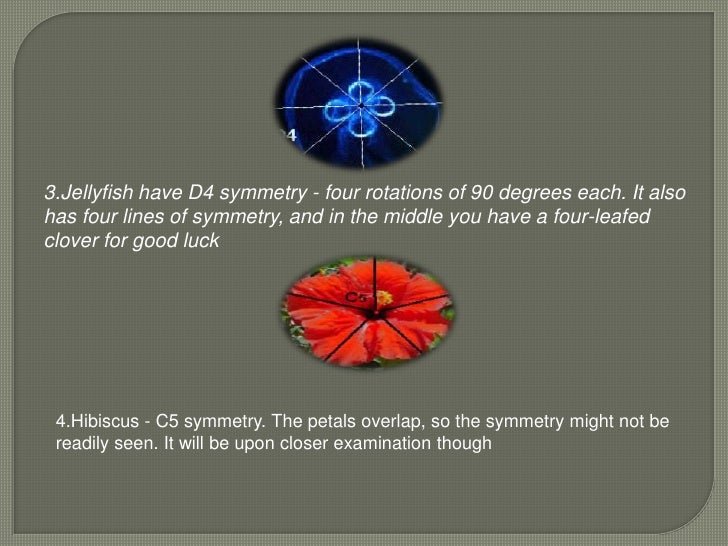 4

3.Jellyfish have D4 symmetry - four rotations of 90 degrees each. It also has four lines of symmetry, and in the middle you have a four-leafed clover for good luck

C5

4.Hibiscus - C5 symmetry. The petals overlap, so the symmetry might not be readily seen. It will be upon closer examination though